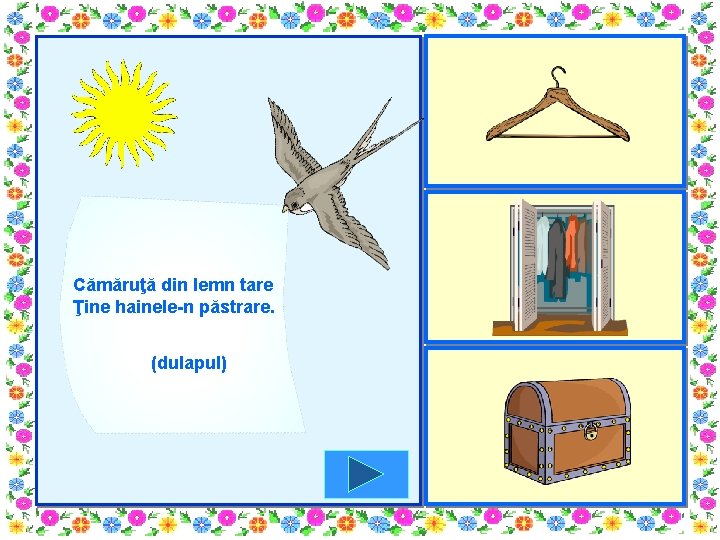 Cămăruţă din lemn tare
Ţine hainele-n păstrare.

(dulapul)